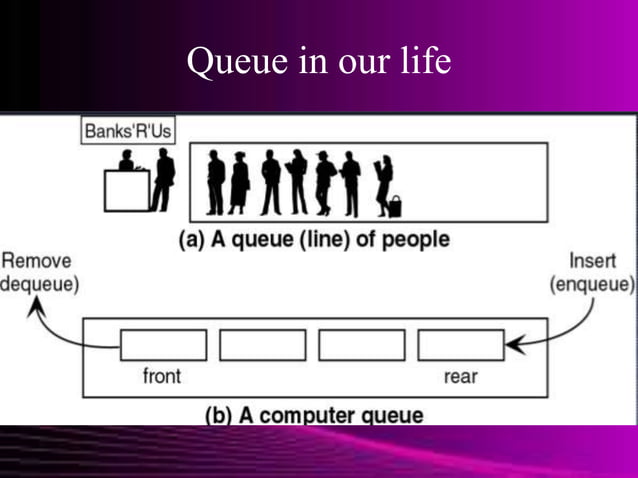 Queue in our life

Banks'R'Us

(a) A queue (line) of people

Remove dequeue)

Insert (enqueue)

front

rear

(b) A computer queue